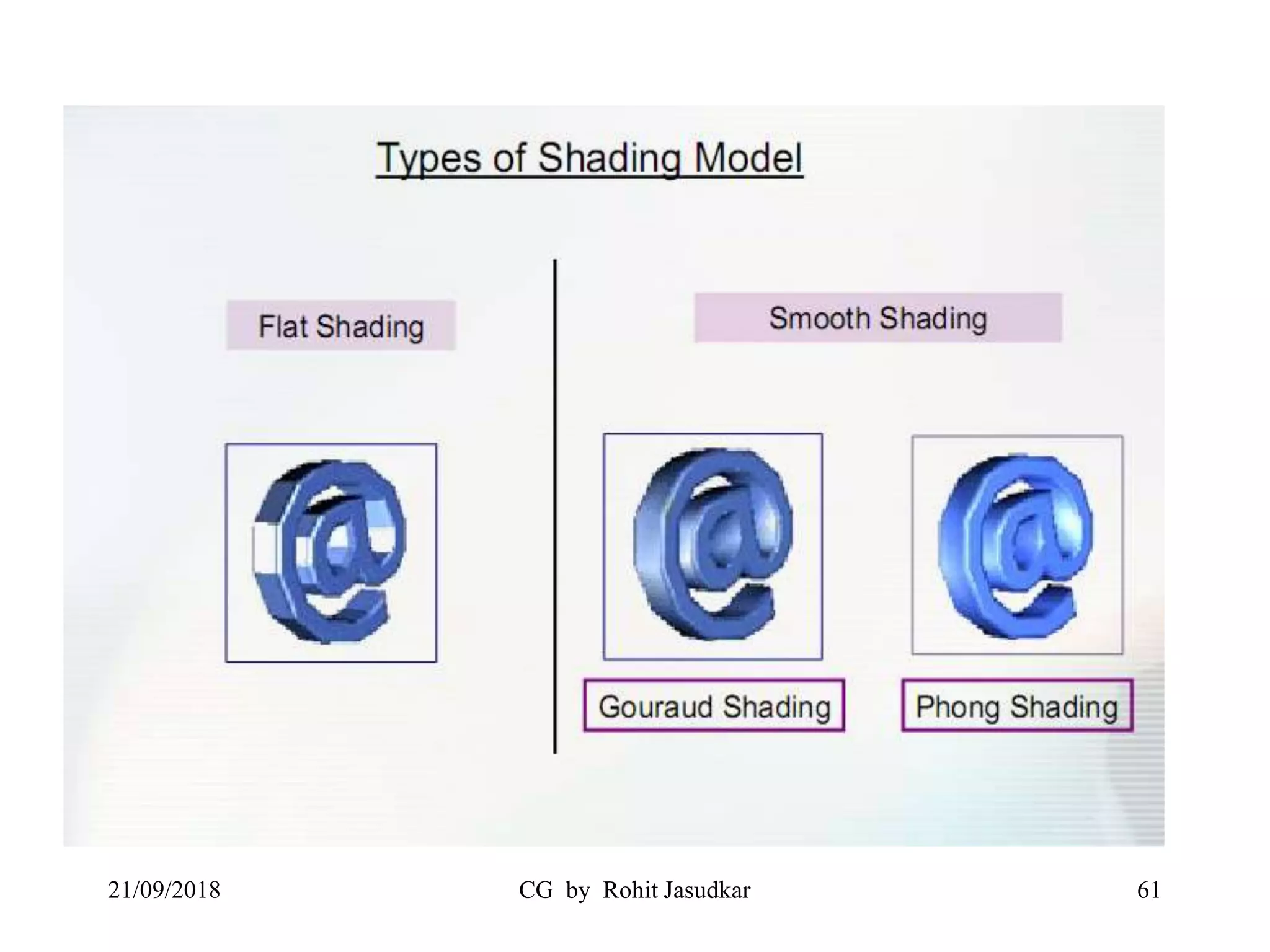 Types of Shading Model

Flat Shading

Smooth Shading

@

@

@

Gouraud Shading

Phong Shading

21/09/2018

CG by Rohit Jasudkar

61